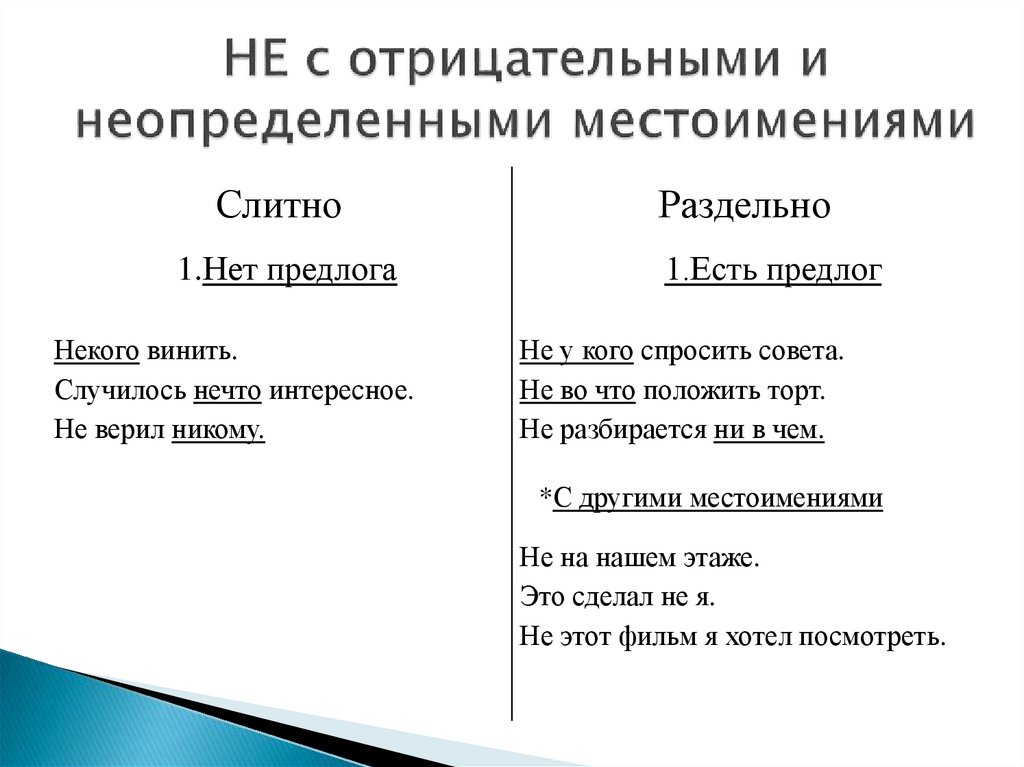 НЕ с отрицательными и неопределенными местоимениями

Слитно

1.Нет предлога

Некого винить.
Случилось нечто интересное.
Не верил никому.

Раздельно

1.Есть предлог

Не у кого спросить совета.
Не во что положить торт.
Не разбирается ни в чем.

*С другими местоимениями

Не на нашем этаже.
Это сделал не я.
Не этот фильм я хотел посмотреть.